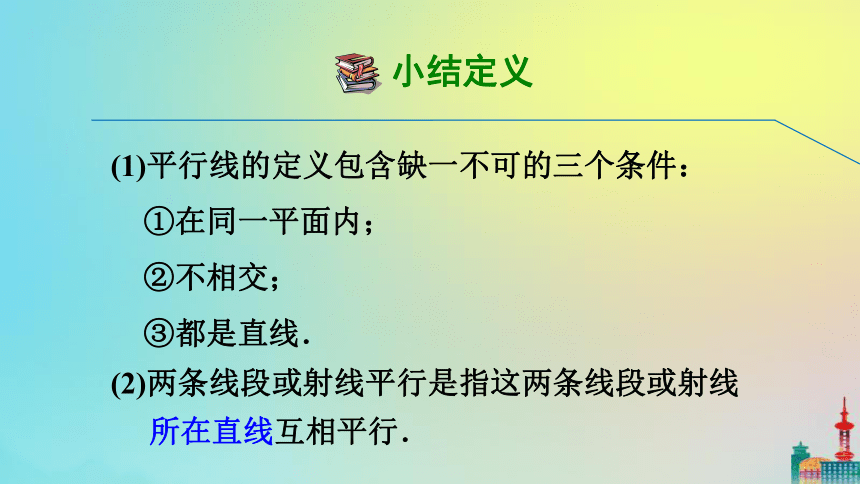 小结定义

(1)平行线的定义包含缺一不可的三个条件：

①在同一平面内；

②不相交；

③都是直线.

(2)两条线段或射线平行是指这两条线段或射线所在直线互相平行.